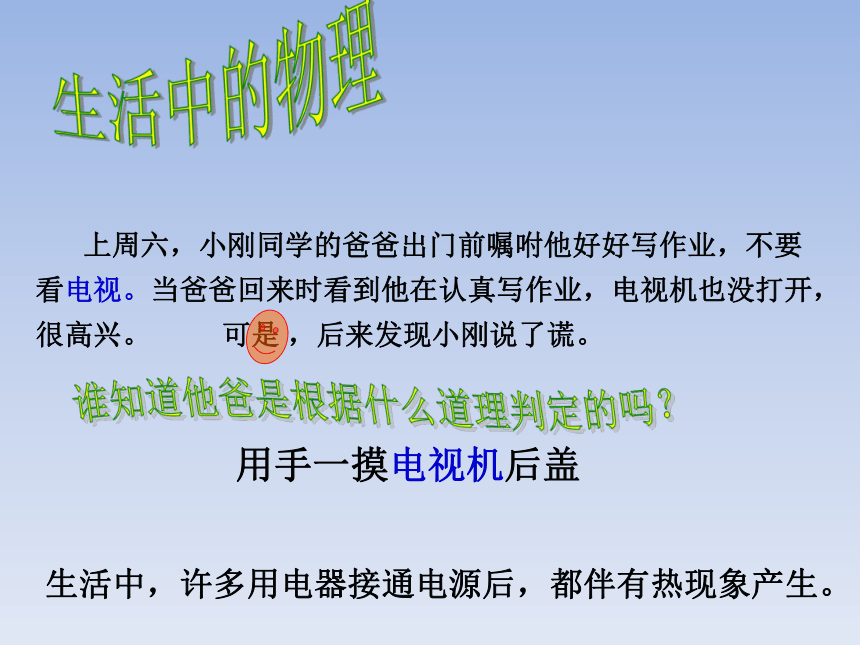 生活中的物理

上周六，小刚同学的爸爸出门前嘱咐他好好写作业，不要看电视。当爸爸回来时看到他在认真写作业，电视机也没打开，很高兴。 可是，后来发现小刚说了谎。

谁知道他爸是根据什么道理判定的吗？

用手一摸电视机后盖

生活中，许多用电器接通电源后，都伴有热现象产生。